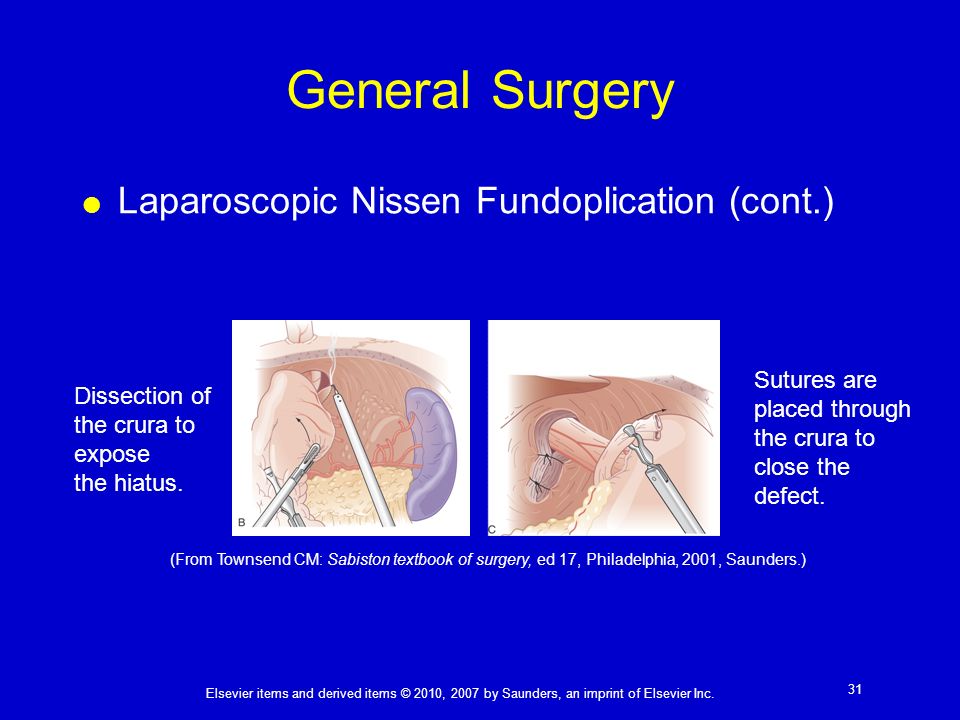 General Surgery

Laparoscopic Nissen Fundoplication (cont.)

Dissection of the crura to expose the hiatus.

B

C

Sutures are placed through the crura to close the defect.

(From Townsend CM: Sabiston textbook of surgery, ed 17, Philadelphia, 2001, Saunders.)

Elsevier items and derived items © 2010, 2007 by Saunders, an imprint of Elsevier Inc.

31